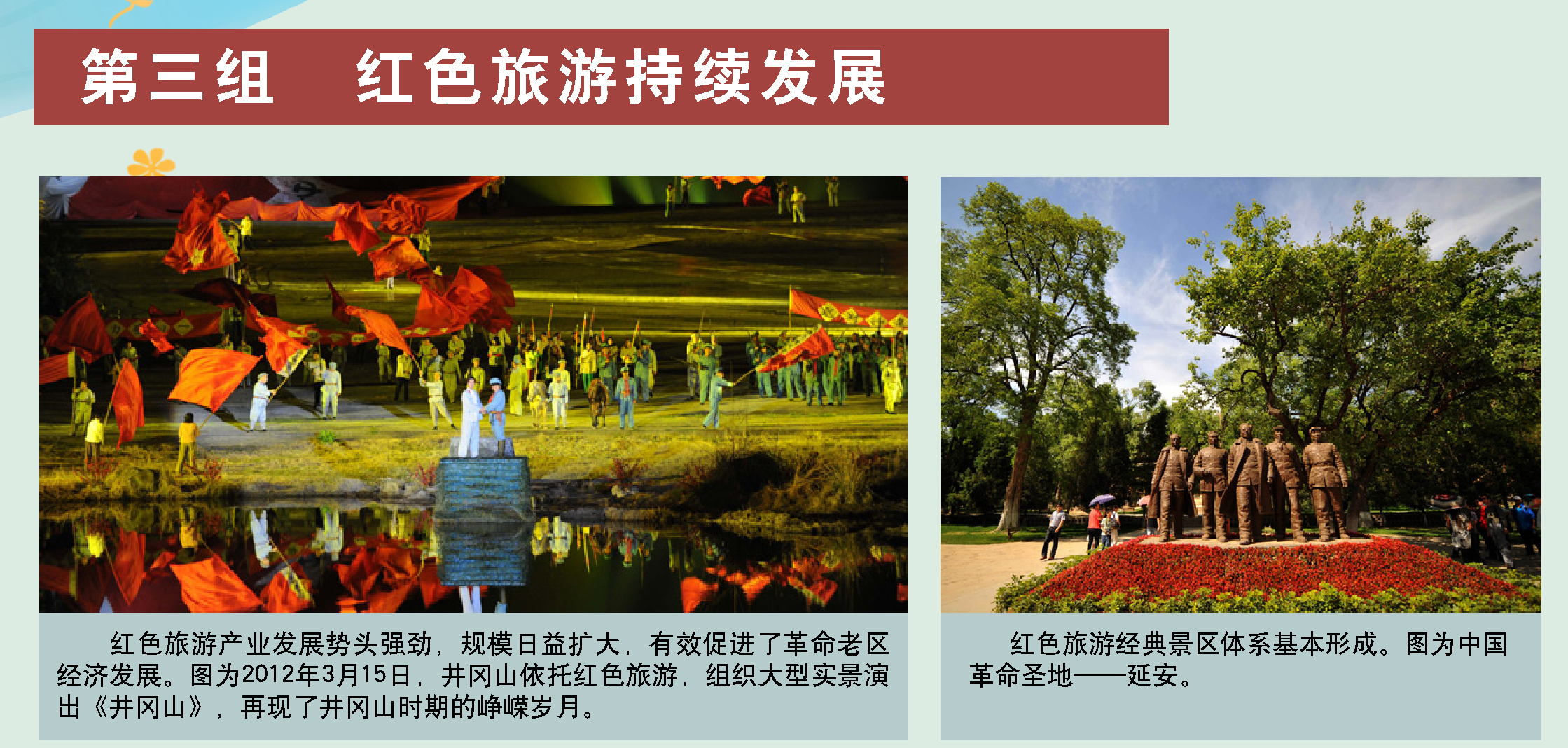 第三组　红色旅游持续发展

红色旅游产业发展势头强劲，规模日益扩大，有效促进了革命老区经济发展。图为2012年3月15日，井冈山依托红色旅游，组织大型实景演出《井冈山》，再现了井冈山时期的峥嵘岁月。

红色旅游经典景区体系基本形成。图为中国革命圣地——延安。